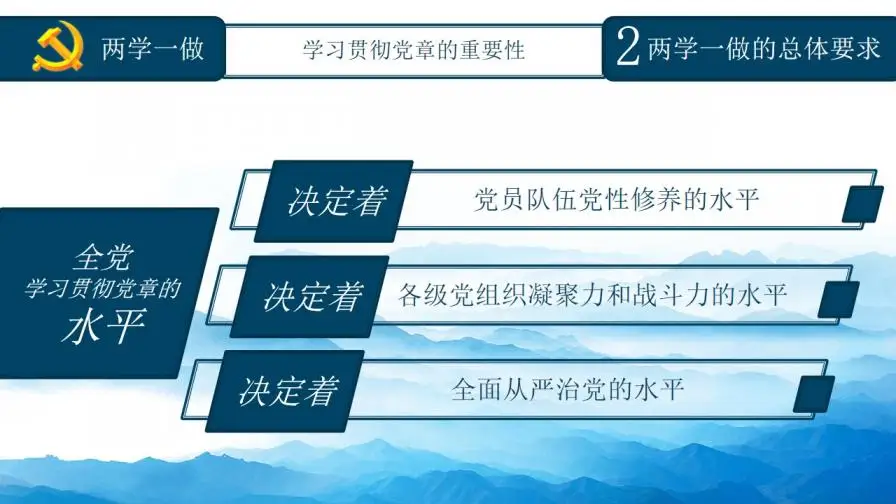 两学一做

学习贯彻党章的重要性

2 两学一做的总体要求

全党
学习贯彻党章的
水平

决定着
党员队伍党性修养的水平

决定着
各级党组织凝聚力和战斗力的水平

决定着
全面从严治党的水平